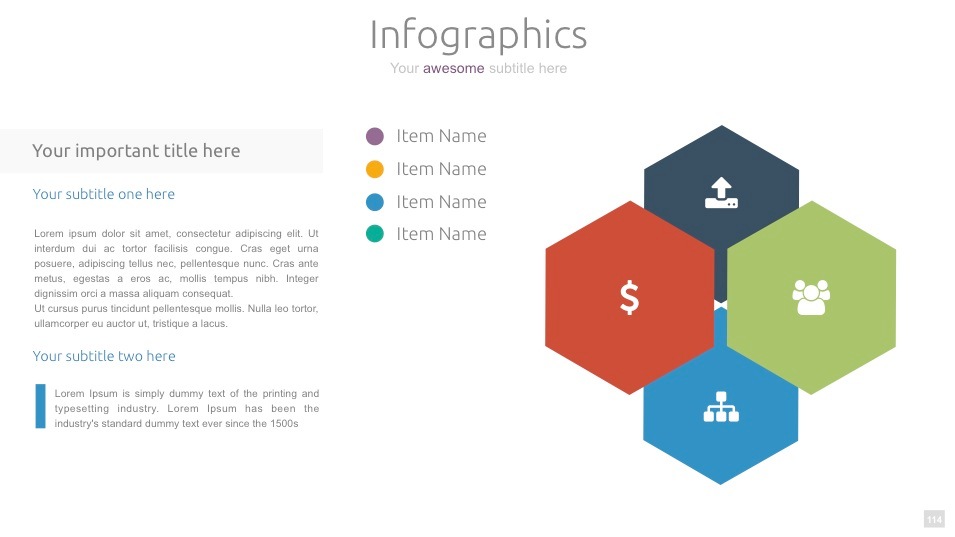 Infographics

Your awesome subtitle here

Your important title here

Your subtitle one here

Lorem ipsum dolor sit amet, consectetur adipiscing elit. Ut interdum dui ac tortor facilisis congue. Cras eget urna posuere, adipiscing tellus nec, pellentesque nunc. Cras ante metus, egestas a eros ac, mollis tempus nibh. Integer dignissim orci a massa aliquam consequat.
Ut cursus purus tincidunt pellentesque mollis. Nulla leo tortor, ullamcorper eu auctor ut, tristique a lacus.

Your subtitle two here

Lorem Ipsum is simply dummy text of the printing and typesetting industry. Lorem Ipsum has been the industry's standard dummy text ever since the 1500s

Item Name

Item Name

Item Name

Item Name

$

114